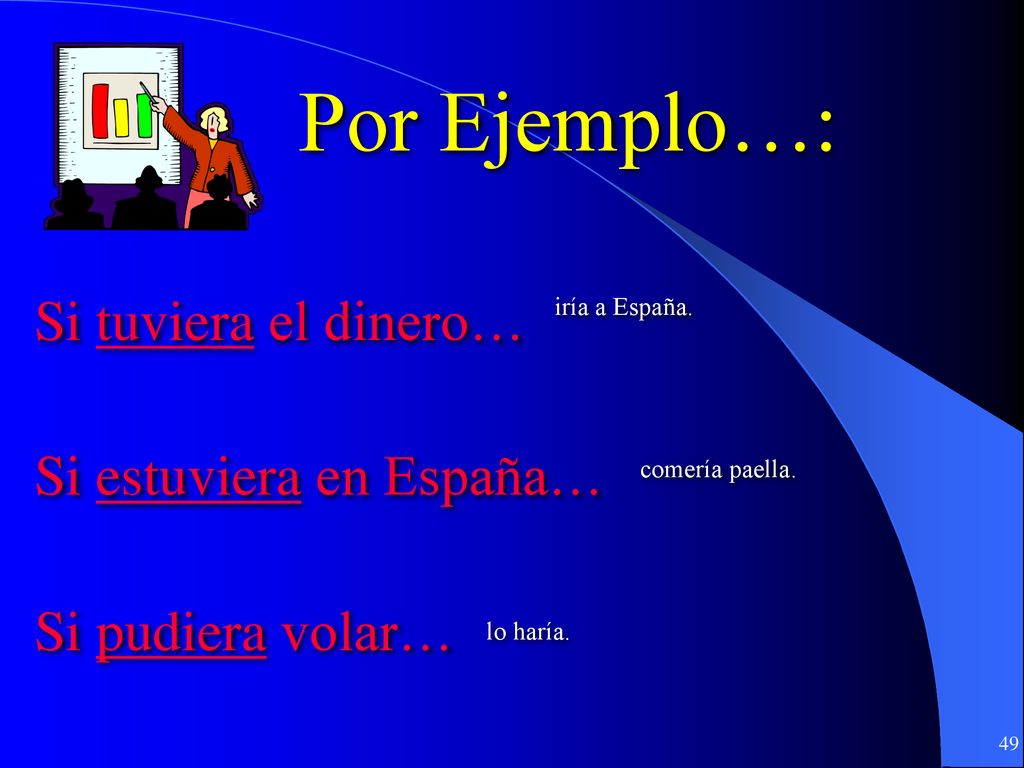 Por Ejemplo…:

Si tuviera el dinero… iría a España.

Si estuviera en España… comería paella.

Si pudiera volar… lo haría.

49